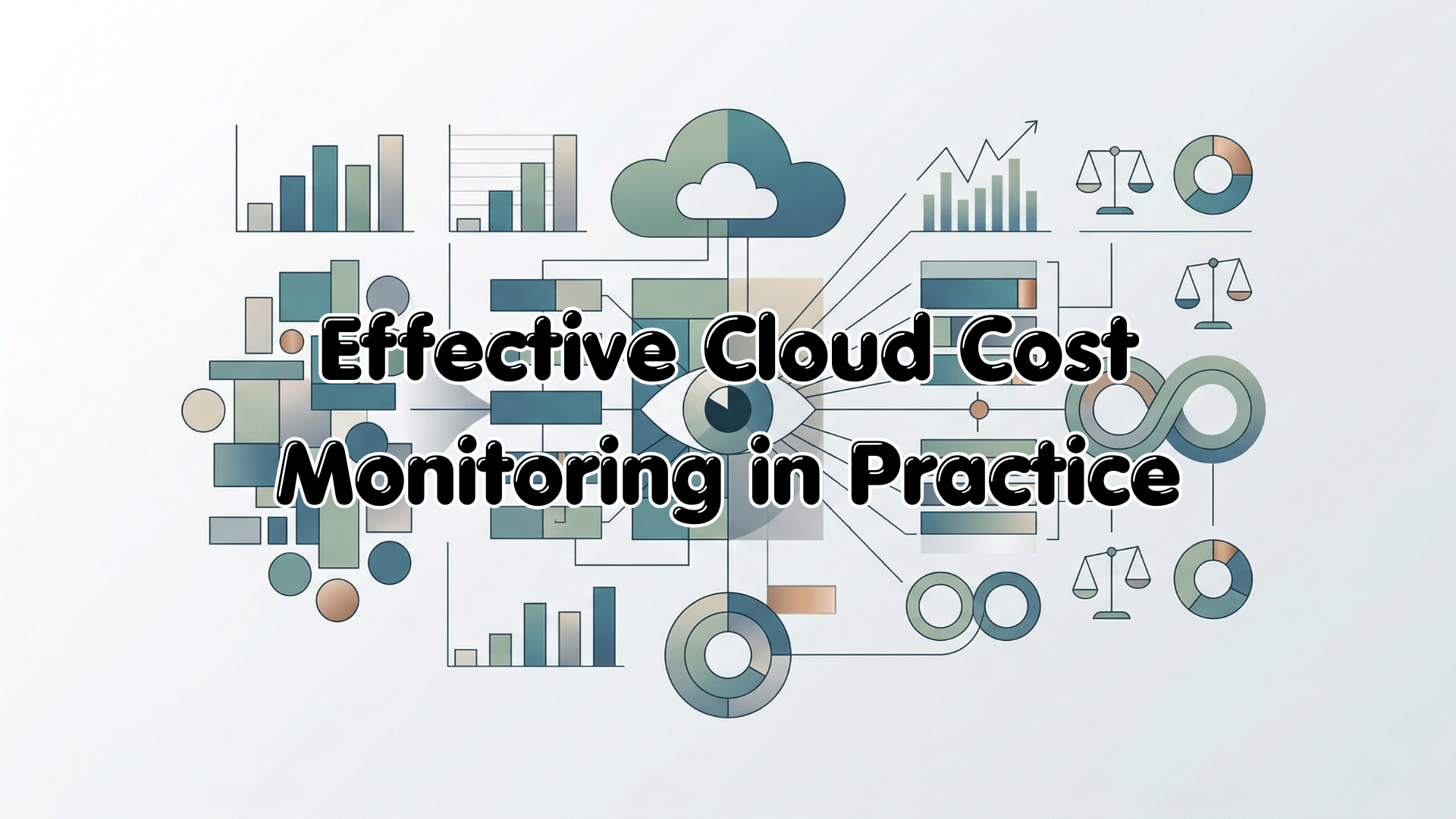 Effective Cloud Cost Monitoring in Practice